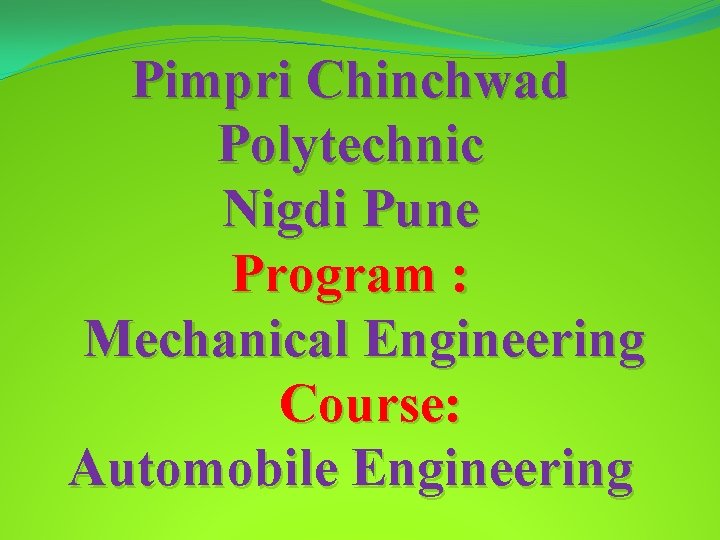 Pimpri Chinchwad Polytechnic Nigdi Pune
Program :
Mechanical Engineering
Course:
Automobile Engineering